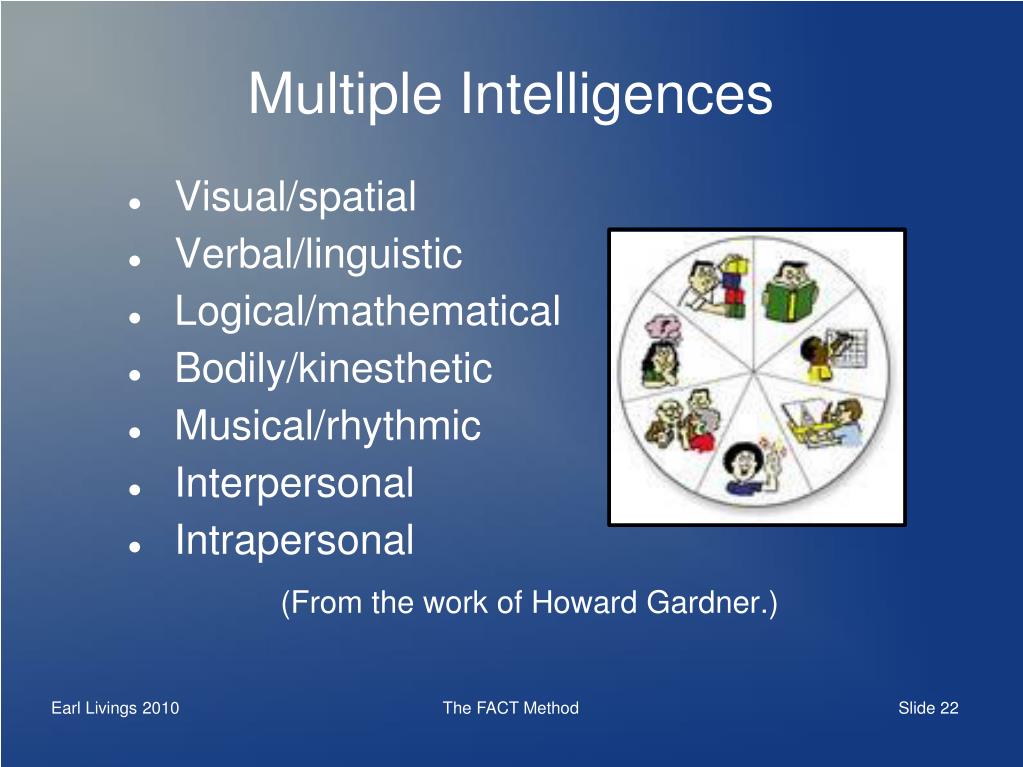 Multiple Intelligences

- Visual/spatial
- Verbal/linguistic
- Logical/mathematical
- Bodily/kinesthetic
- Musical/rhythmic
- Interpersonal
- Intrapersonal

(From the work of Howard Gardner.)

Earl Livings 2010

The FACT Method

Slide 22